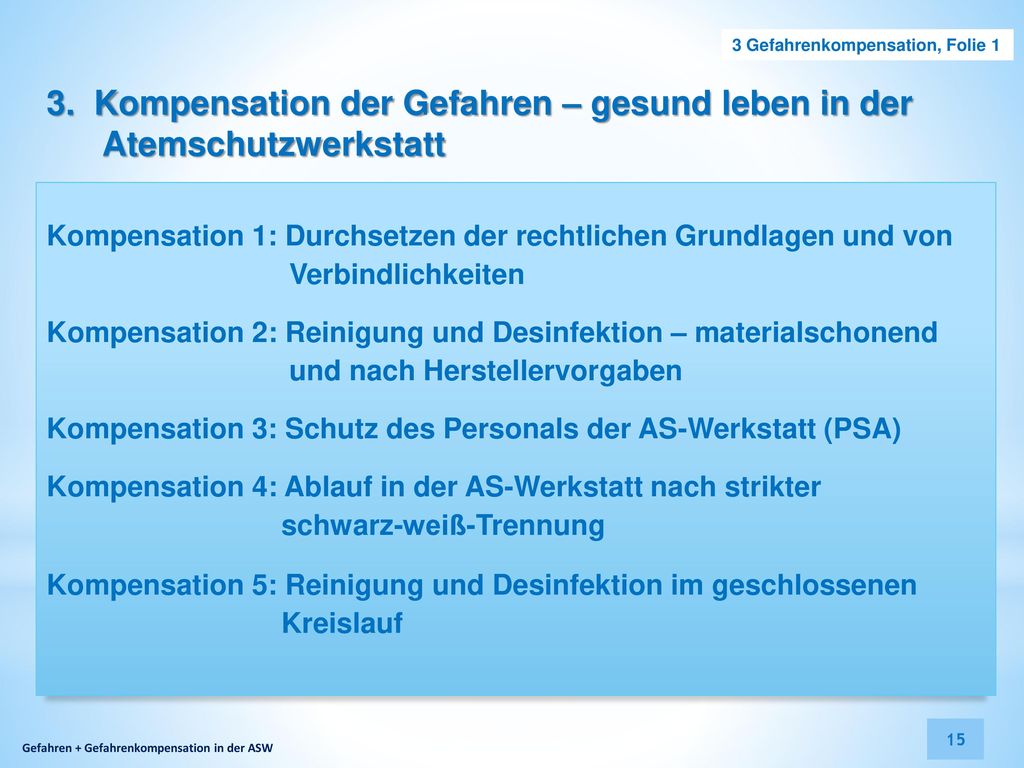 3 Gefahrenkompensation, Folie 1

3. Kompensation der Gefahren – gesund leben in der Atemschutzwerkstatt

Kompensation 1: Durchsetzen der rechtlichen Grundlagen und von Verbindlichkeiten

Kompensation 2: Reinigung und Desinfektion – materialschonend und nach Herstellervorgaben

Kompensation 3: Schutz des Personals der AS-Werkstatt (PSA)

Kompensation 4: Ablauf in der AS-Werkstatt nach strikter schwarz-weiß-Trennung

Kompensation 5: Reinigung und Desinfektion im geschlossenen Kreislauf

Gefahren + Gefahrenkompensation in der ASW

15